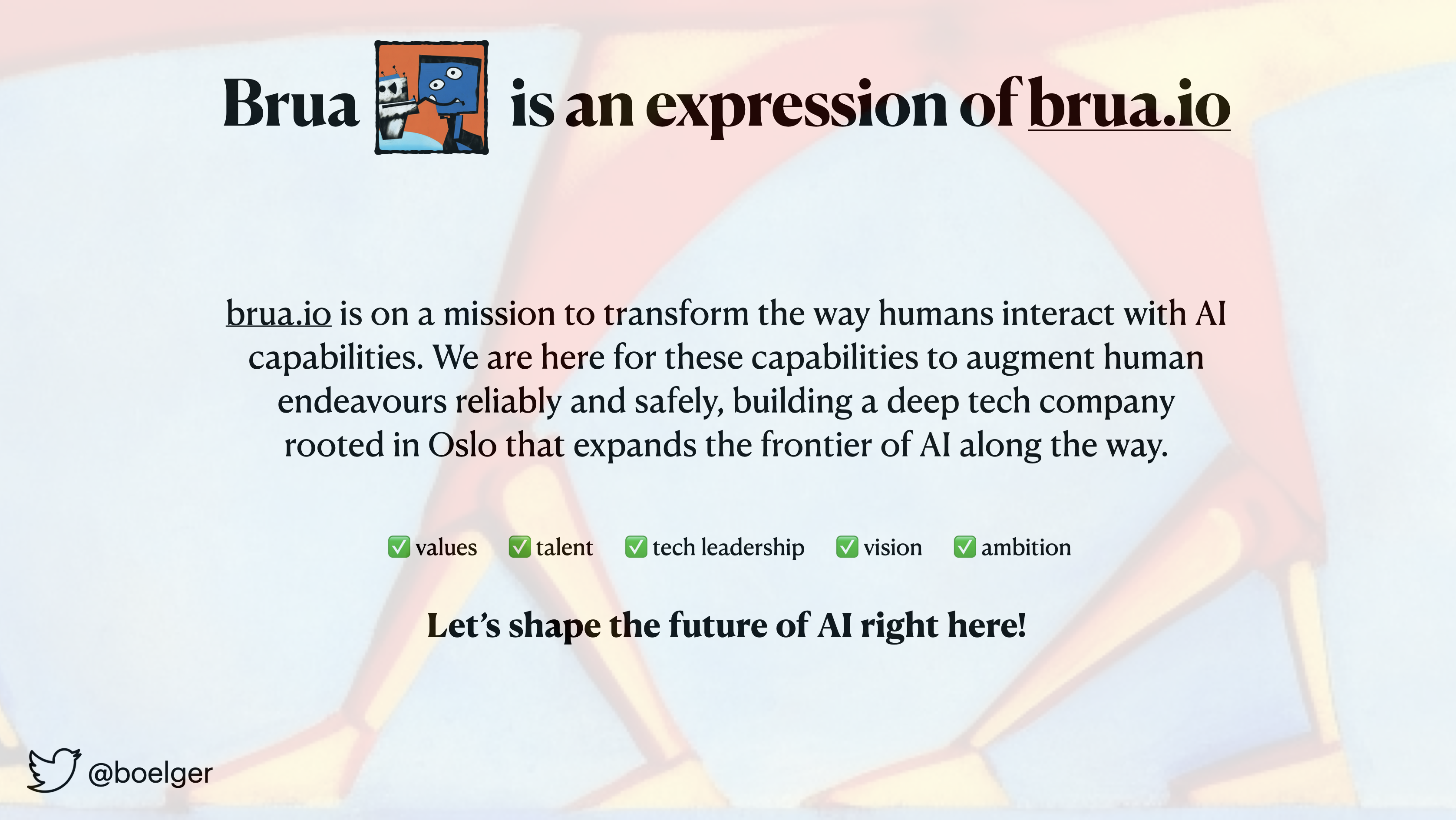 Brua is an expression of brua.io

brua.io is on a mission to transform the way humans interact with AI capabilities. We are here for these capabilities to augment human endeavours reliably and safely, building a deep tech company rooted in Oslo that expands the frontier of AI along the way.

✅ values ✅ talent ✅ tech leadership ✅ vision ✅ ambition

Let's shape the future of AI right here!

@boelger